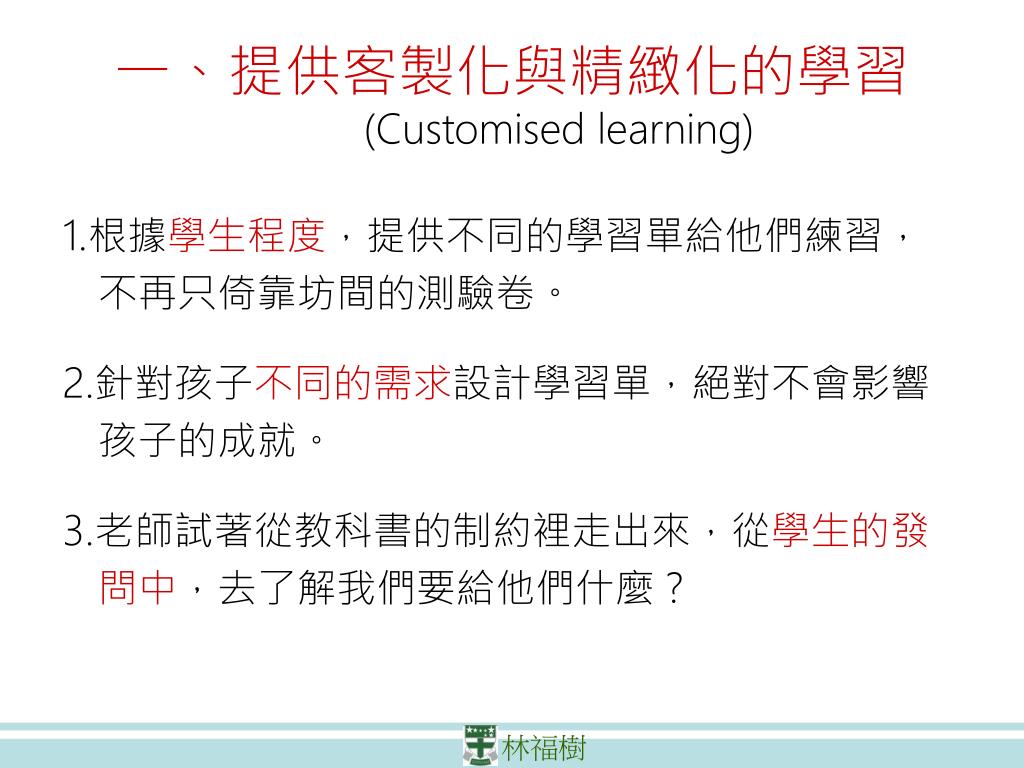 一、提供客製化與精緻化的學習
(Customised learning)

1.根據學生程度，提供不同的學習單給他們練習，不再只倚靠坊間的測驗卷。

2.針對孩子不同的需求設計學習單，絕對不會影響孩子的成就。

3.老師試著從教科書的制約裡走出來，從學生的發問中，去了解我們要給他們什麼？

林福樹